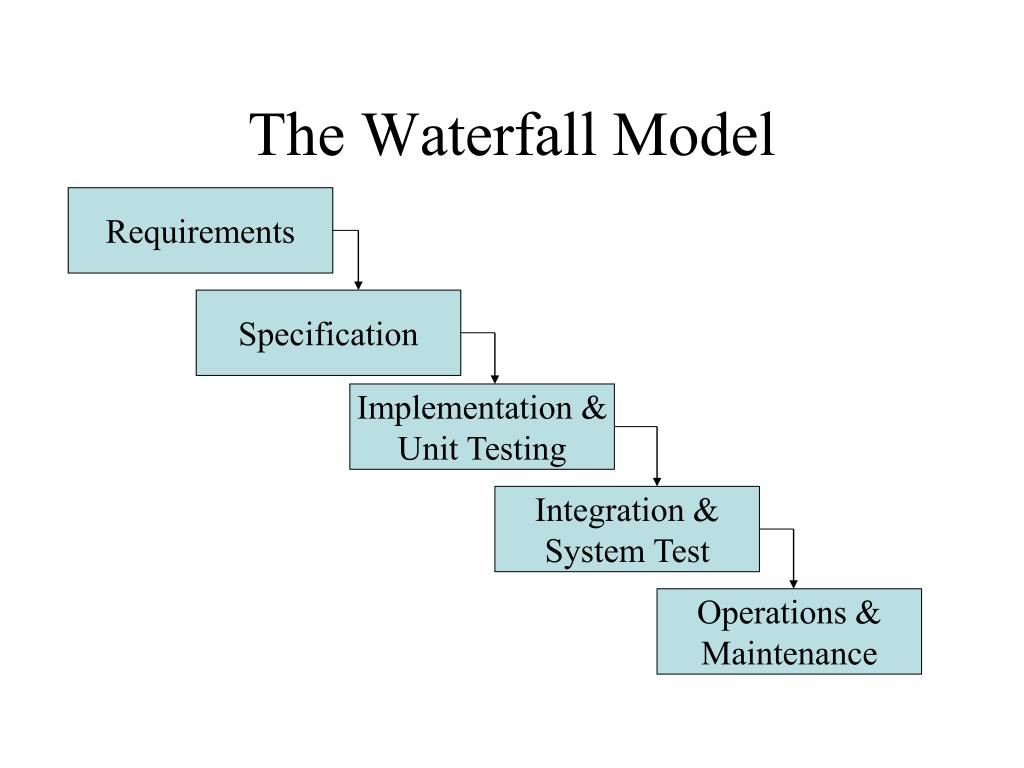 The Waterfall Model

Requirements

Specification

Implementation & Unit Testing

Integration & System Test

Operations & Maintenance